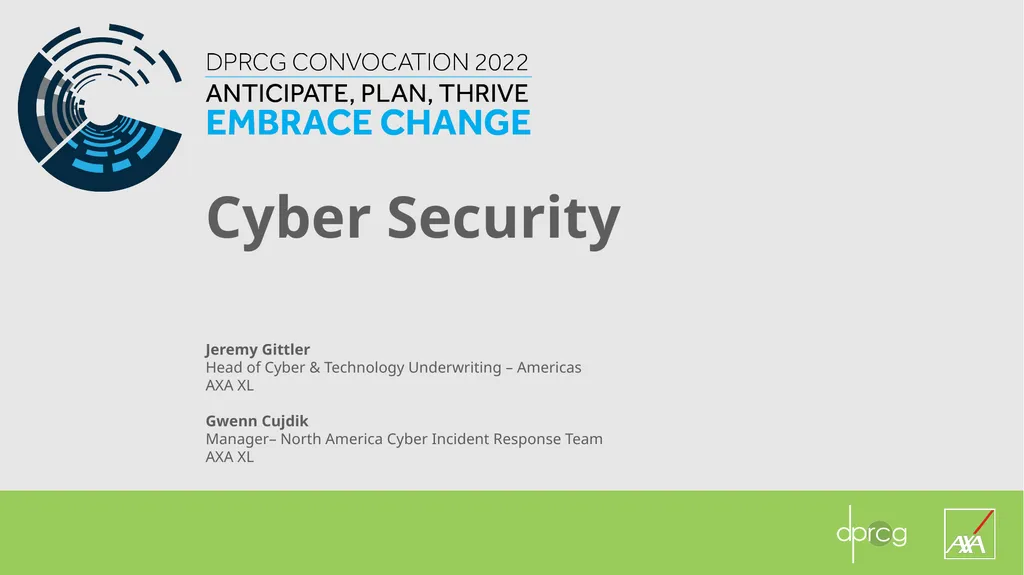 DPRCG CONVOCATION 2022
ANTICIPATE, PLAN, THRIVE
EMBRACE CHANGE

Cyber Security

Jeremy Gittler
Head of Cyber & Technology Underwriting – Americas
AXA XL

Gwenn Cujdik
Manager– North America Cyber Incident Response Team
AXA XL

dprcg

AXA